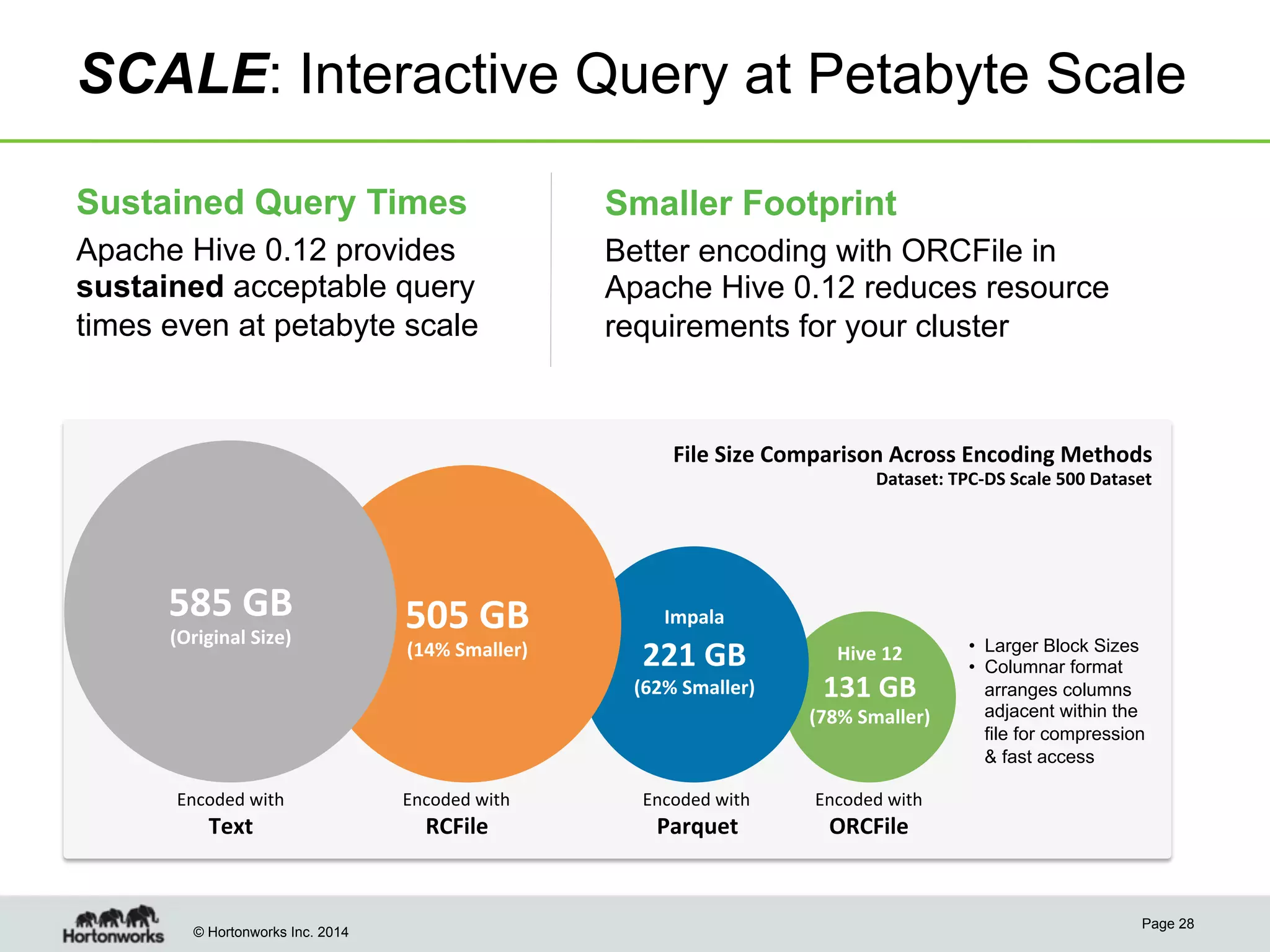 SCALE: Interactive Query at Petabyte Scale

Sustained Query Times

Apache Hive 0.12 provides sustained acceptable query times even at petabyte scale

Smaller Footprint

Better encoding with ORCFile in Apache Hive 0.12 reduces resource requirements for your cluster

File Size Comparison Across Encoding Methods
Dataset: TPC-DS Scale 500 Dataset

585 GB
(Original Size)

505 GB
(14% Smaller)

Impala
221 GB
(62% Smaller)

Hive 12
131 GB
(78% Smaller)

• Larger Block Sizes
• Columnar format arranges columns adjacent within the file for compression & fast access

Encoded with
Text

Encoded with
RCFile

Encoded with
Parquet

Encoded with
ORCFile

Hortonworks

© Hortonworks Inc. 2014

Page 28